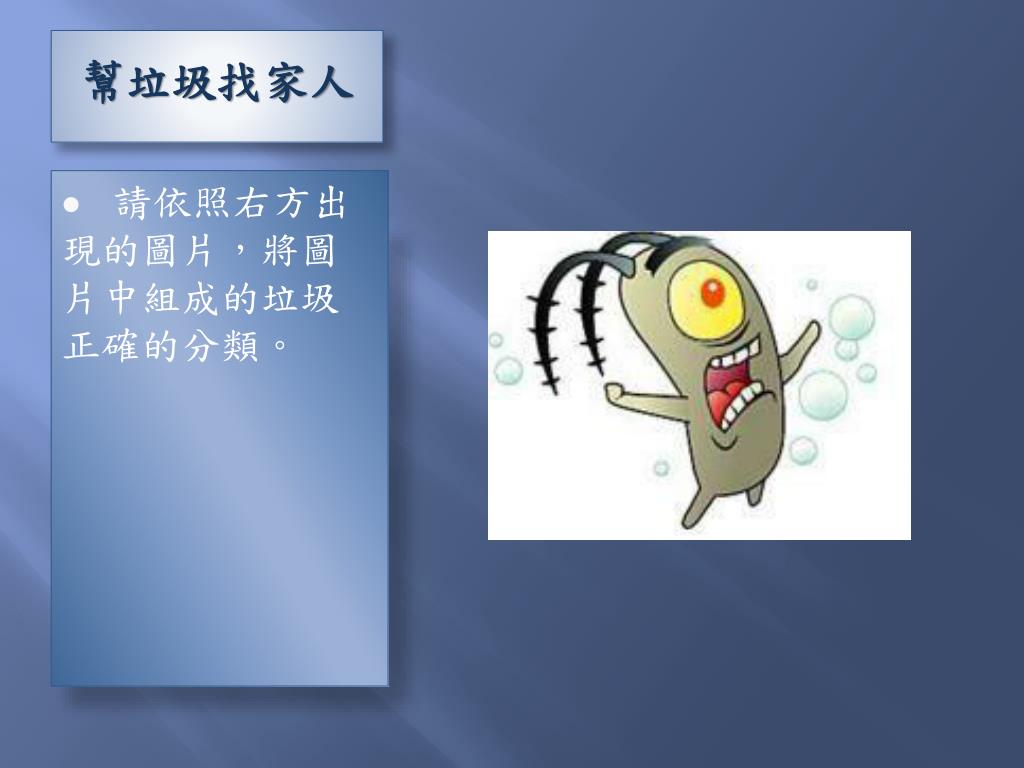 幫垃圾找家人

● 請依照右方出現的圖片，將圖片中組成的垃圾正確的分類。